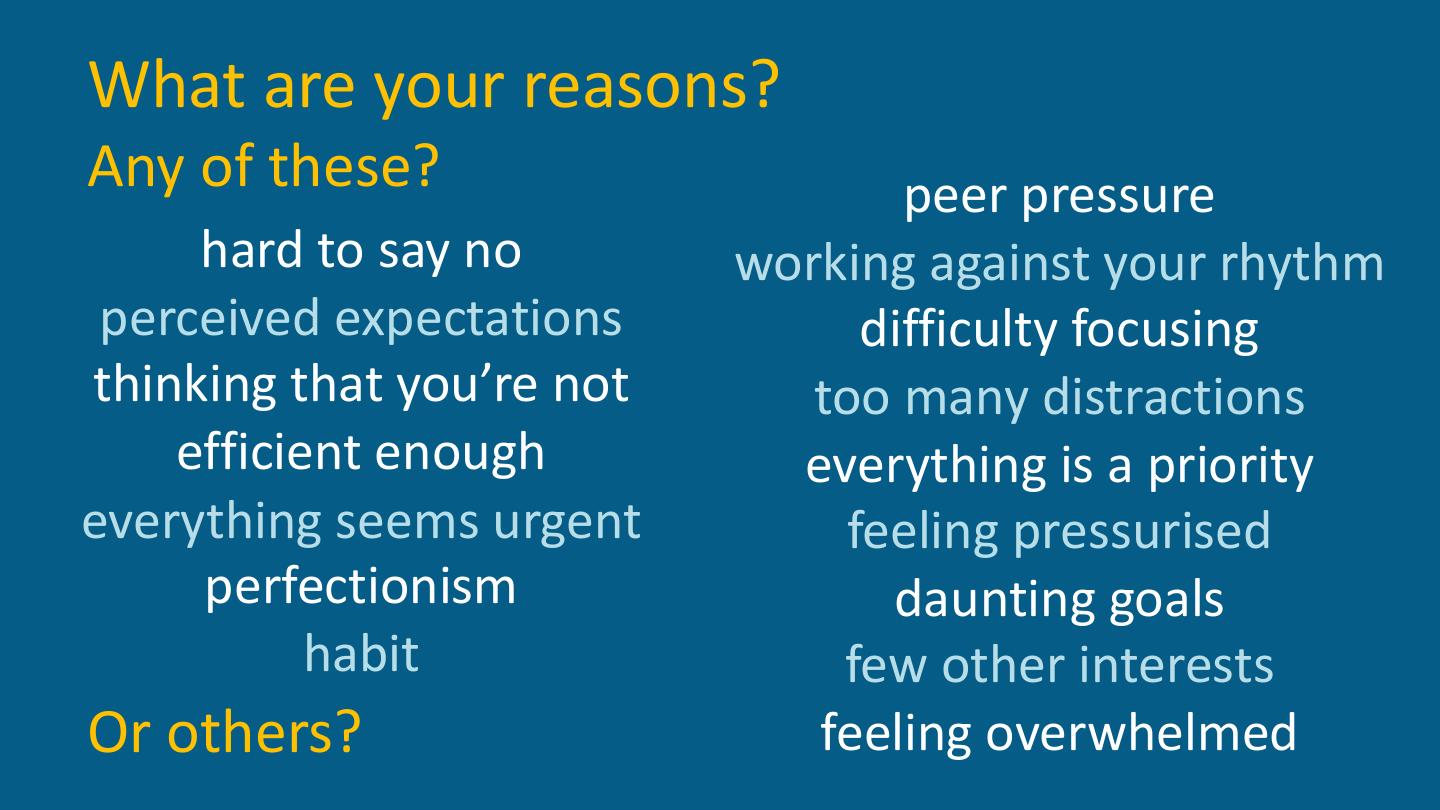 What are your reasons?

Any of these?

hard to say no
perceived expectations
thinking that you’re not efficient enough
everything seems urgent
perfectionism
habit

Or others?

peer pressure
working against your rhythm
difficulty focusing
too many distractions
everything is a priority
feeling pressurised
daunting goals
few other interests
feeling overwhelmed